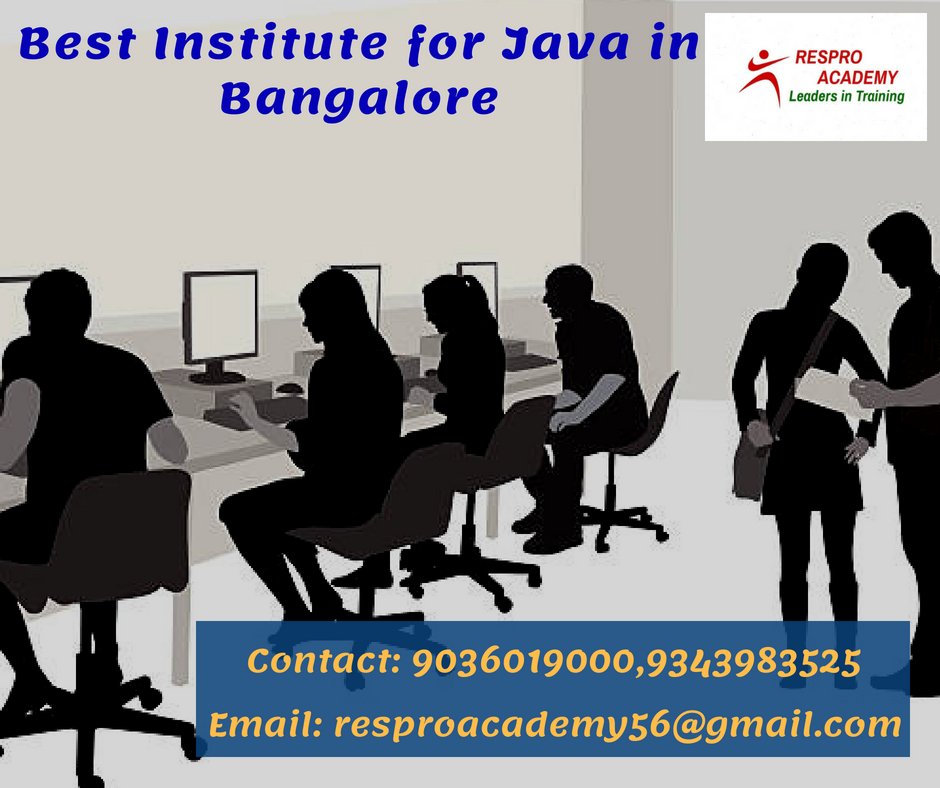 Best Institute for Java in Bangalore

RESPRO ACADEMY
Leaders in Training

Contact: 9036019000,9343983525
Email: resproacademy56@gmail.com